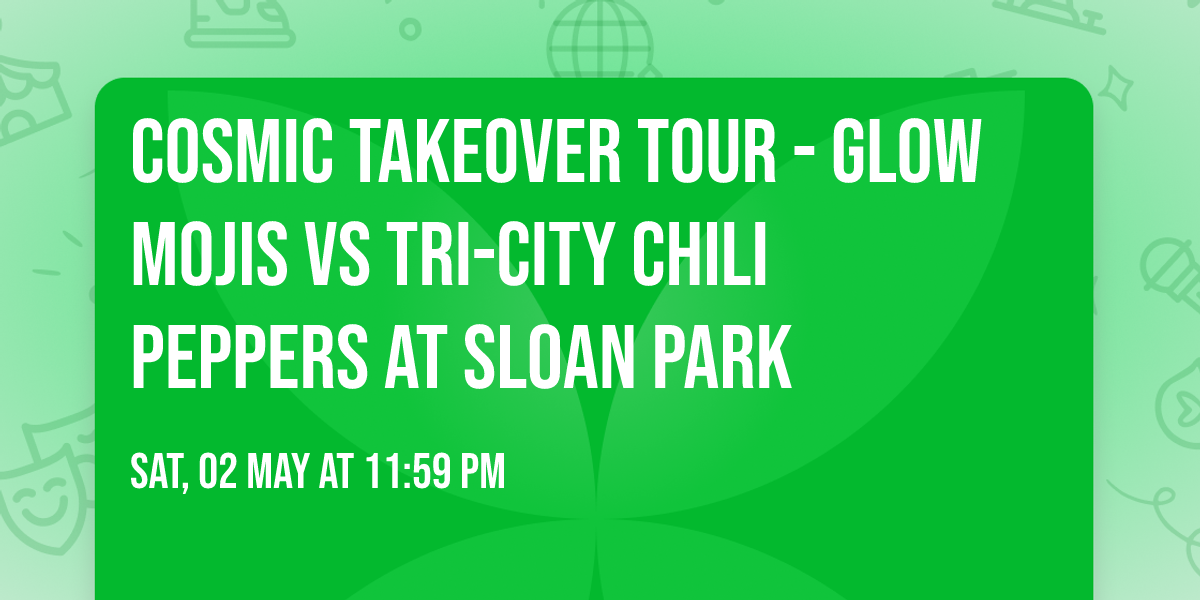 COSMIC TAKEOVER TOUR - GLOW MOJIS VS TRI-CITY CHILI PEPPERS AT SLOAN PARK

SAT, 02 MAY AT 11:59 PM